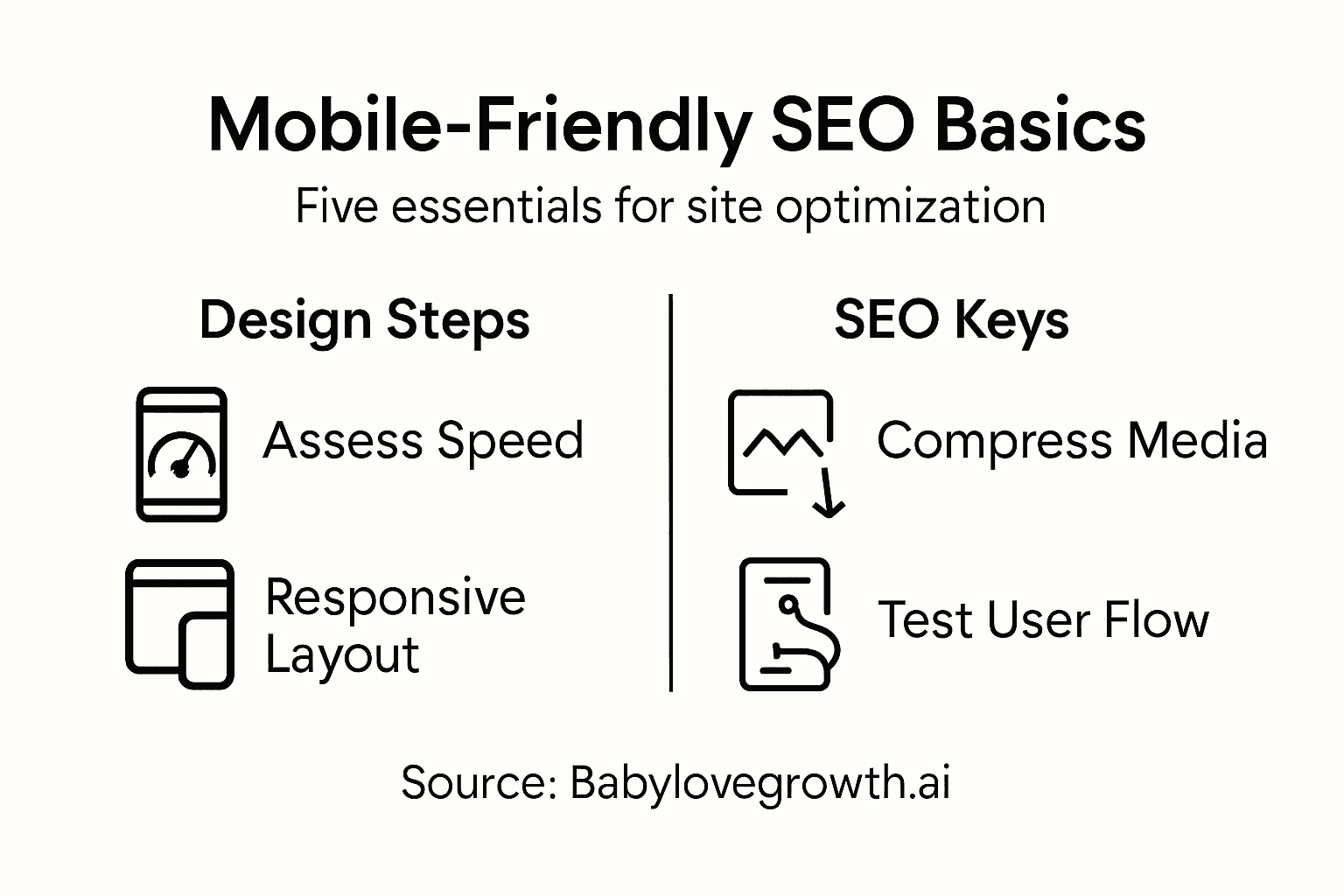 Mobile-Friendly SEO Basics

Five essentials for site optimization

Design Steps

Assess Speed

Responsive Layout

SEO Keys

Compress Media

Test User Flow

Source: Babylovegrowth.ai